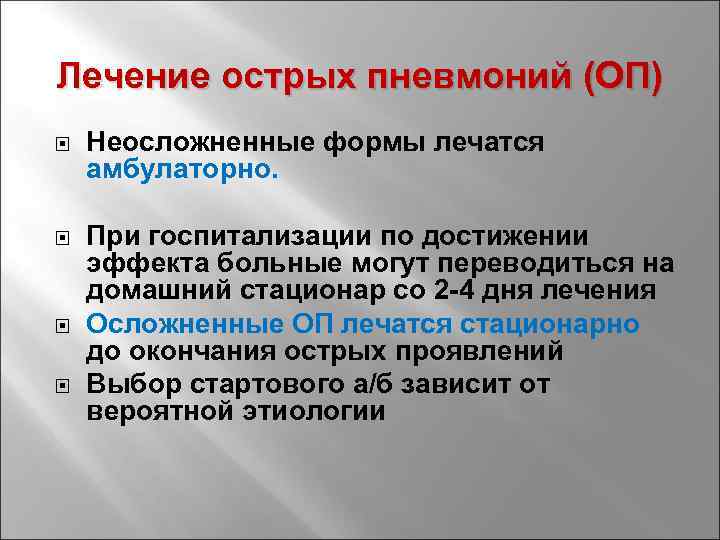 Лечение острых пневмоний (ОП)

Неосложненные формы лечатся амбулаторно.

При госпитализации по достижении эффекта больные могут переводиться на домашний стационар со 2-4 дня лечения

Осложненные ОП лечатся стационарно до окончания острых проявлений

Выбор стартового а/б зависит от вероятной этиологии